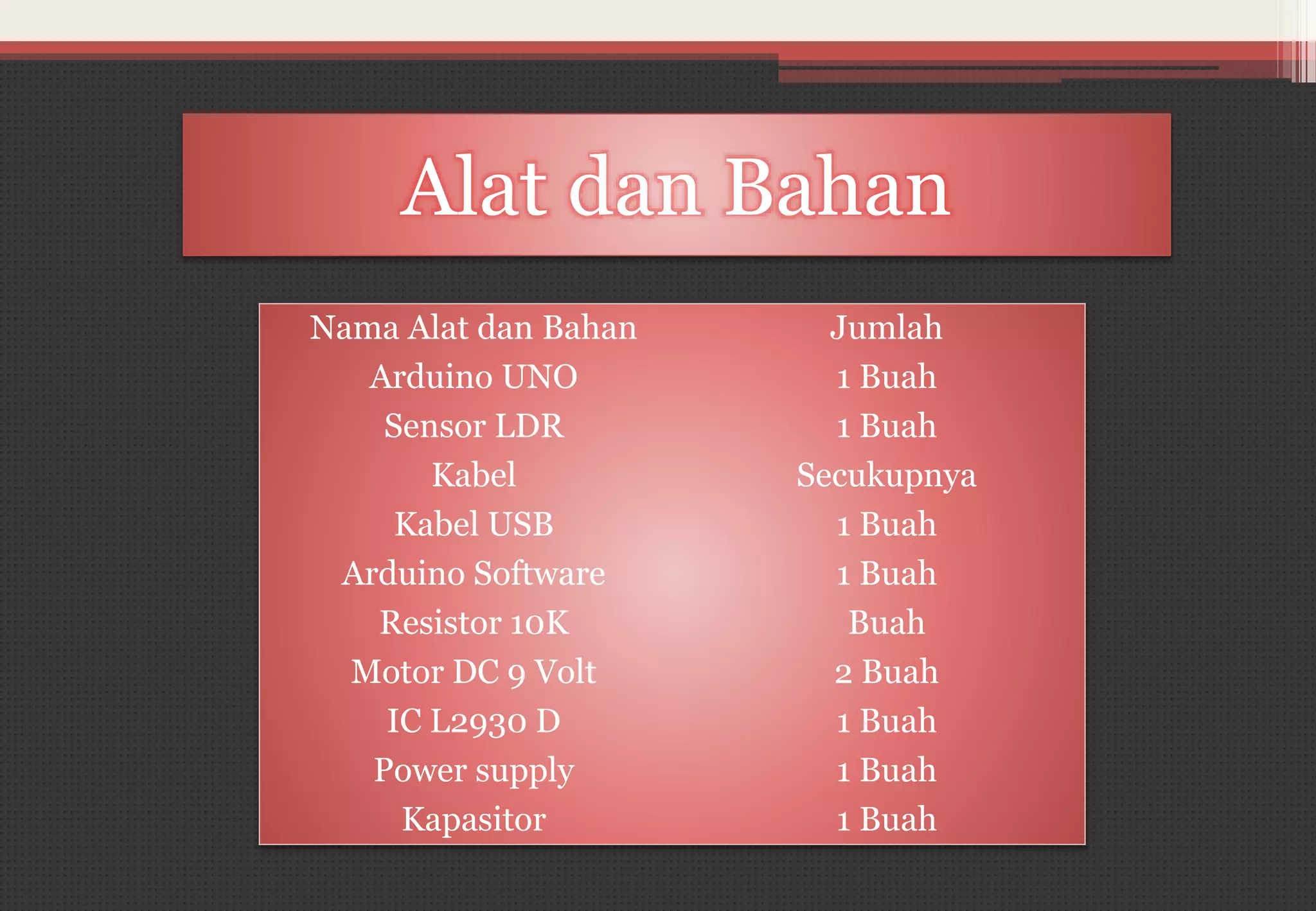 Alat dan Bahan

| Nama Alat dan Bahan | Jumlah |
|---|---|
| Arduino UNO | 1 Buah |
| Sensor LDR | 1 Buah |
| Kabel | Secukupnya |
| Kabel USB | 1 Buah |
| Arduino Software | 1 Buah |
| Resistor 10K | Buah |
| Motor DC 9 Volt | 2 Buah |
| IC L2930 D | 1 Buah |
| Power supply | 1 Buah |
| Kapasitor | 1 Buah |